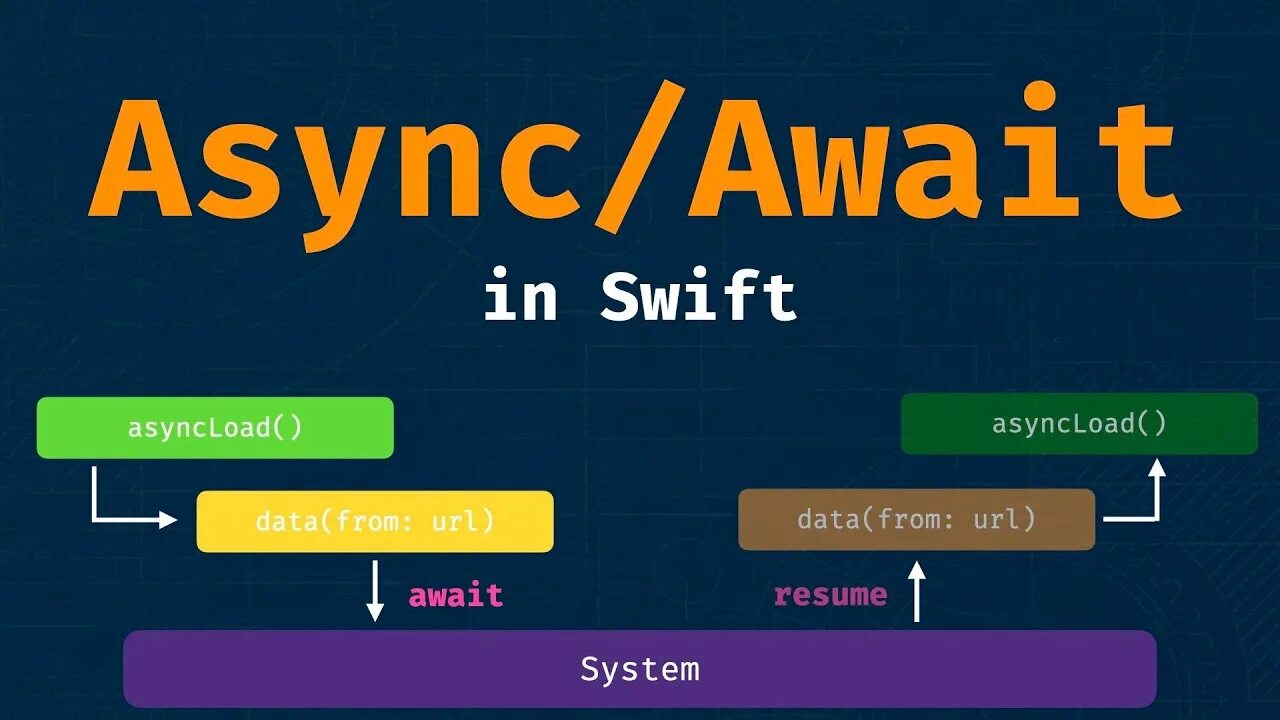 Async/Await

in Swift

asyncLoad()

data(from: url)

await

asyncLoad()

data(from: url)

resume

System